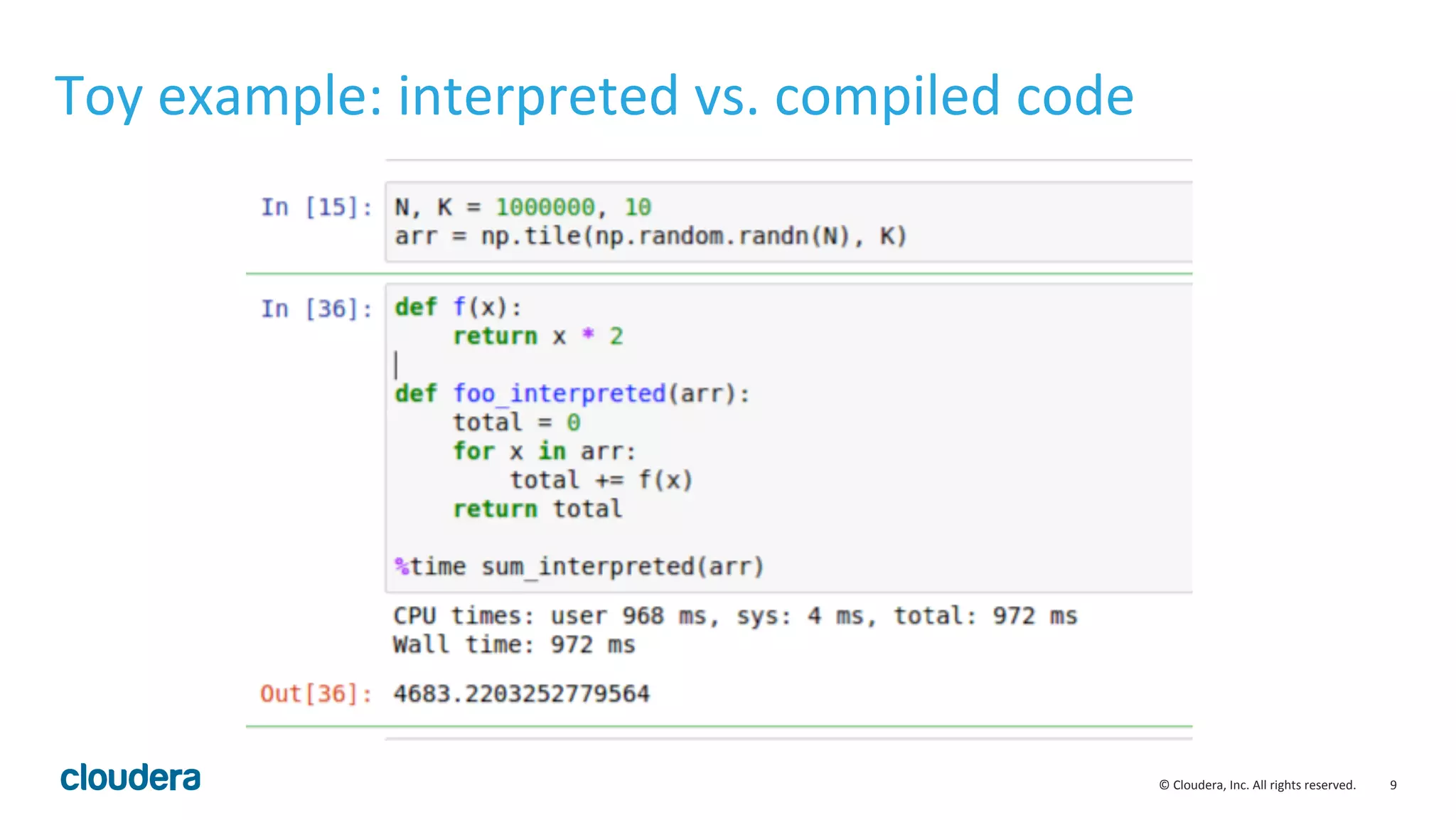 Toy example: interpreted vs. compiled code

In [15]: N, K = 1000000, 10
arr = np.tile(np.random.randn(N), K)

In [36]: def f(x):
    return x * 2

def foo_interpreted(arr):
    total = 0
    for x in arr:
        total += f(x)
    return total

%time sum_interpreted(arr)

CPU times: user 968 ms, sys: 4 ms, total: 972 ms
Wall time: 972 ms

Out[36]: 4683.2203252779564

cloudera

© Cloudera, Inc. All rights reserved. 9